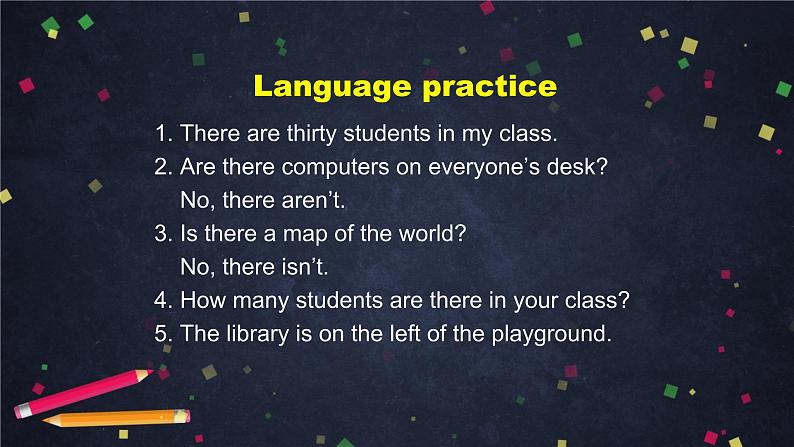 Language practice

1. There are thirty students in my class.
2. Are there computers on everyone’s desk?
No, there aren’t.
3. Is there a map of the world?
No, there isn’t.
4. How many students are there in your class?
5. The library is on the left of the playground.